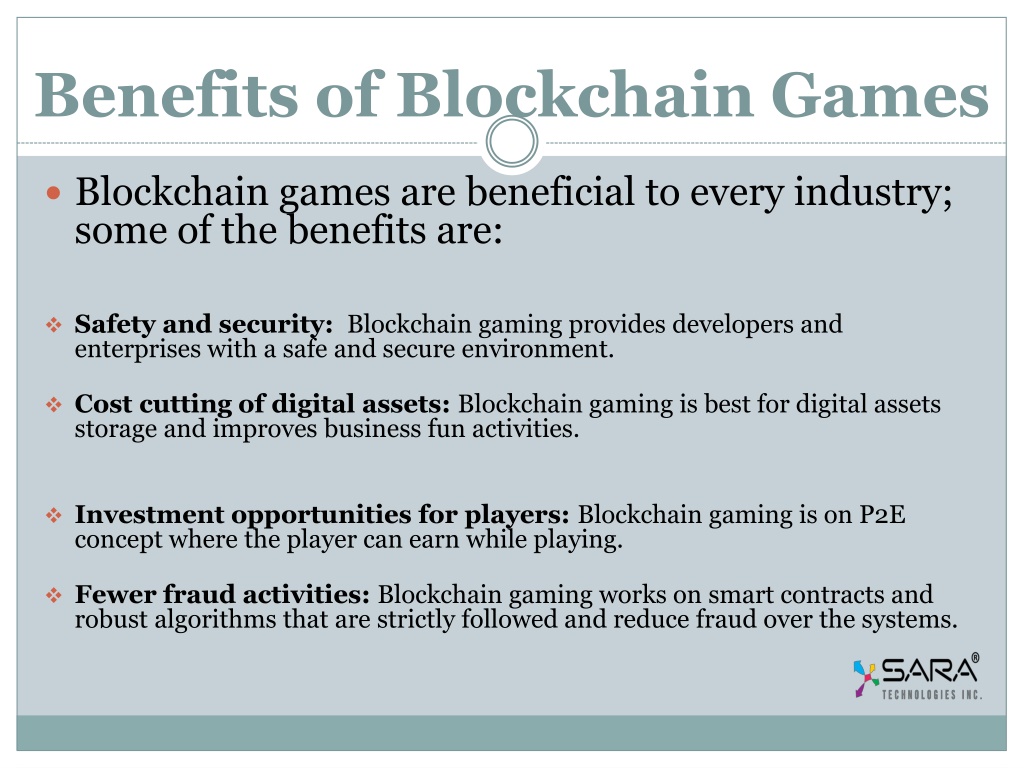 Benefits of Blockchain Games

Blockchain games are beneficial to every industry; some of the benefits are:

Safety and security: Blockchain gaming provides developers and enterprises with a safe and secure environment.

Cost cutting of digital assets: Blockchain gaming is best for digital assets storage and improves business fun activities.

Investment opportunities for players: Blockchain gaming is on P2E concept where the player can earn while playing.

Fewer fraud activities: Blockchain gaming works on smart contracts and robust algorithms that are strictly followed and reduce fraud over the systems.

SARA®
TECHNOLOGIES INC.